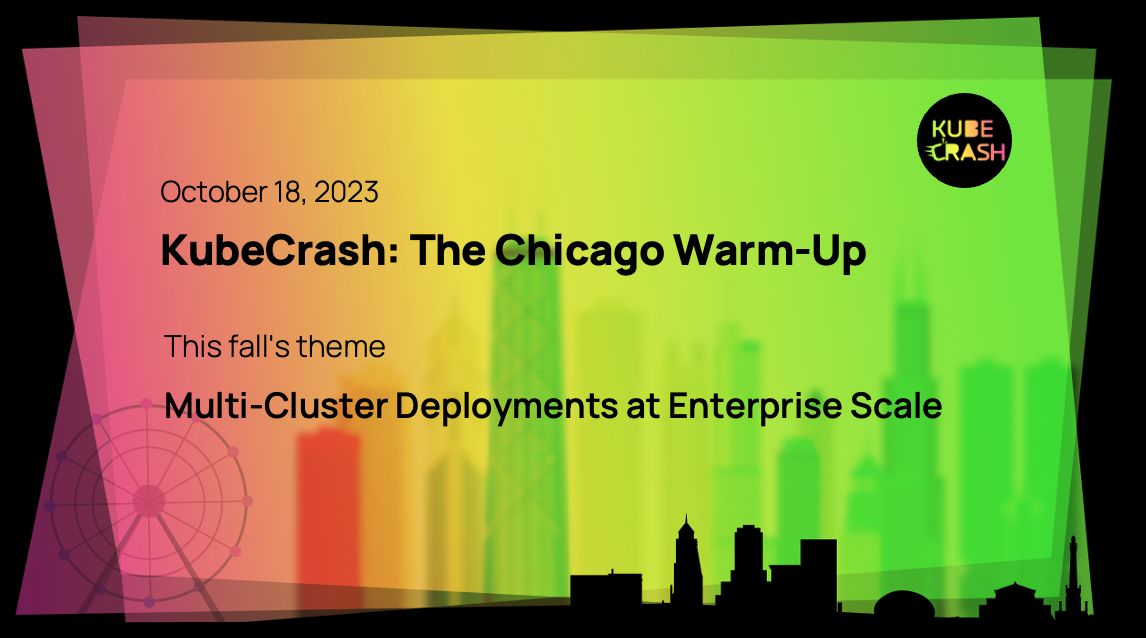 KUBE CRASH

October 18, 2023

KubeCrash: The Chicago Warm-Up

This fall's theme

Multi-Cluster Deployments at Enterprise Scale